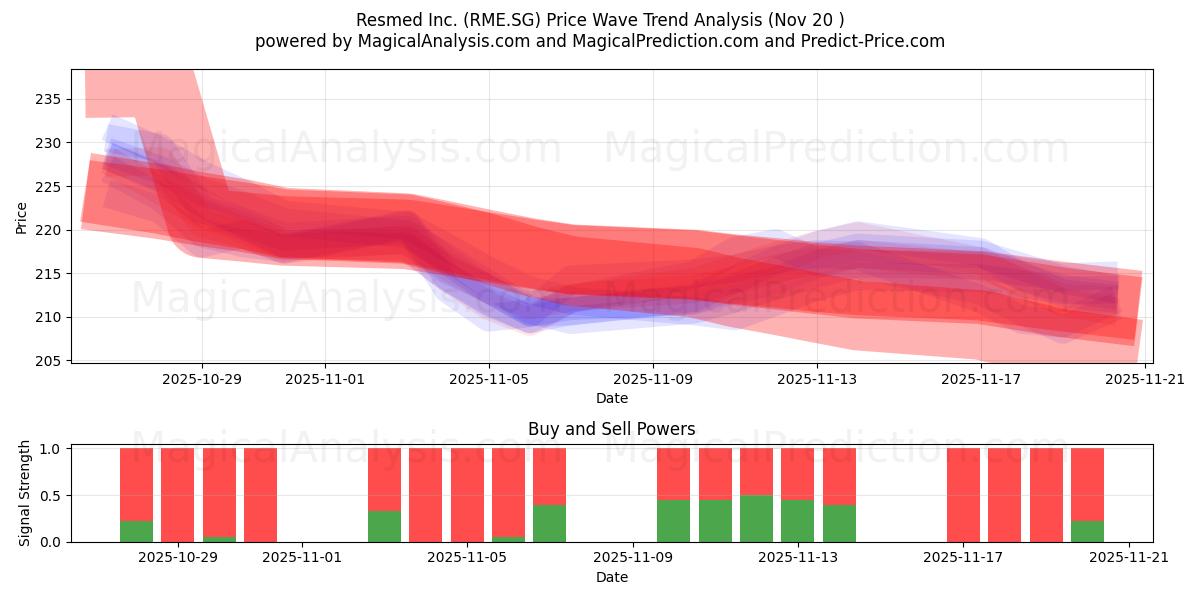 Resmed Inc. (RME.SG) Price Wave Trend Analysis (Nov 20 )
powered by MagicalAnalysis.com and MagicalPrediction.com and Predict-Price.com

MagicalAnalysis.com MagicalPrediction.com
MagicalAnalysis.com MagicalPrediction.com

Price
235
230
225
220
215
210
205

2025-10-29
2025-11-01
2025-11-05
2025-11-09
2025-11-13
2025-11-17
2025-11-21
Date

Buy and Sell Powers
MagicalAnalysis.com MagicalPrediction.com

Signal Strength
1.0
0.5
0.0

2025-10-29
2025-11-01
2025-11-05
2025-11-09
2025-11-13
2025-11-17
2025-11-21
Date